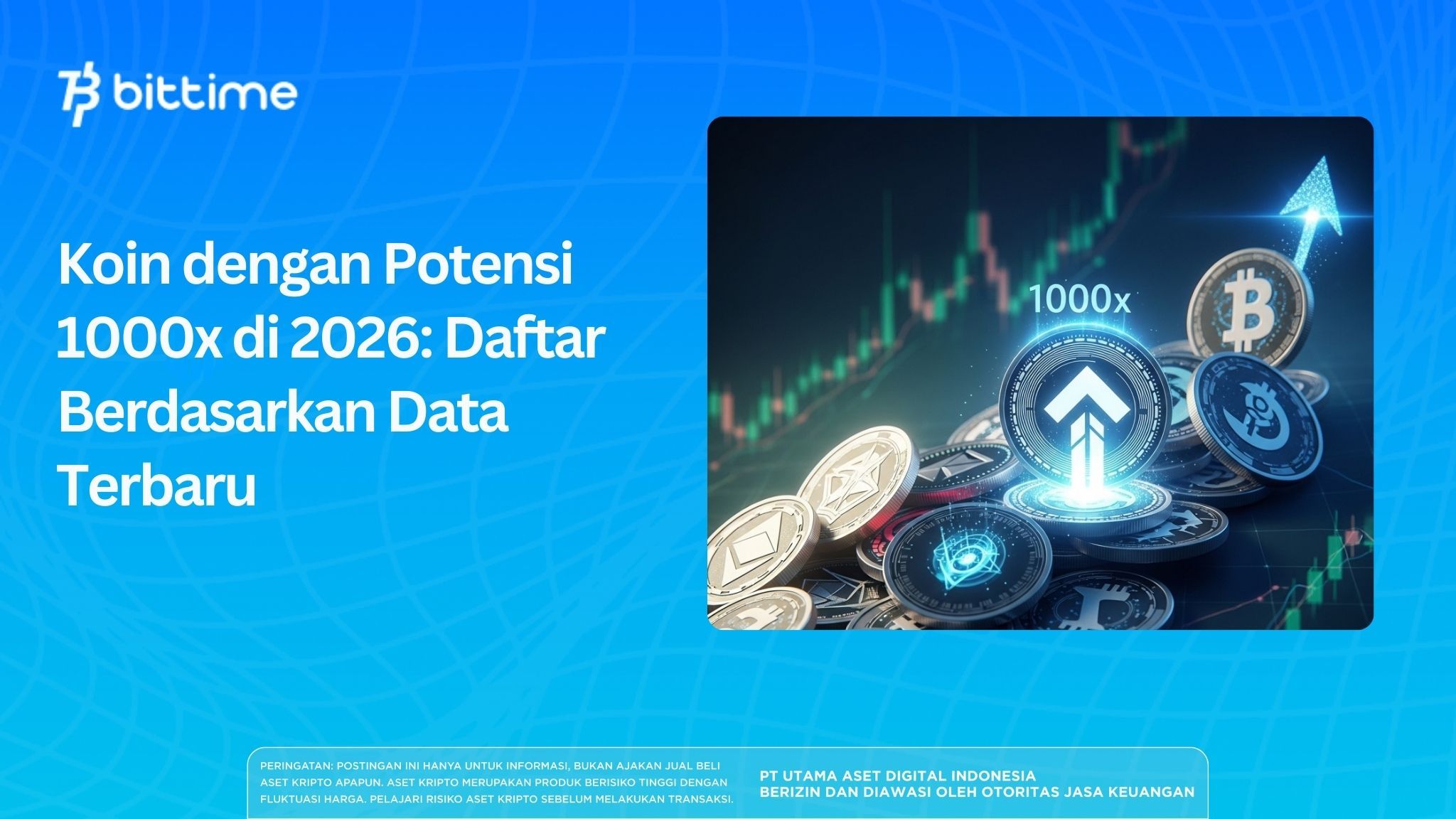 bittime

Koin dengan Potensi 1000x di 2026: Daftar Berdasarkan Data Terbaru

1000x

PERINGATAN: POSTINGAN INI HANYA UNTUK INFORMASI, BUKAN AJAKAN JUAL BELI ASET KRIPTO APAPUN. ASET KRIPTO MERUPAKAN PRODUK BERISIKO TINGGI DENGAN FLUKTUASI HARGA. PELAJARI RISIKO ASET KRIPTO SEBELUM MELAKUKAN TRANSAKSI.

PT UTAMA ASET DIGITAL INDONESIA
BERIZIN DAN DIAWASI OLEH OTORITAS JASA KEUANGAN